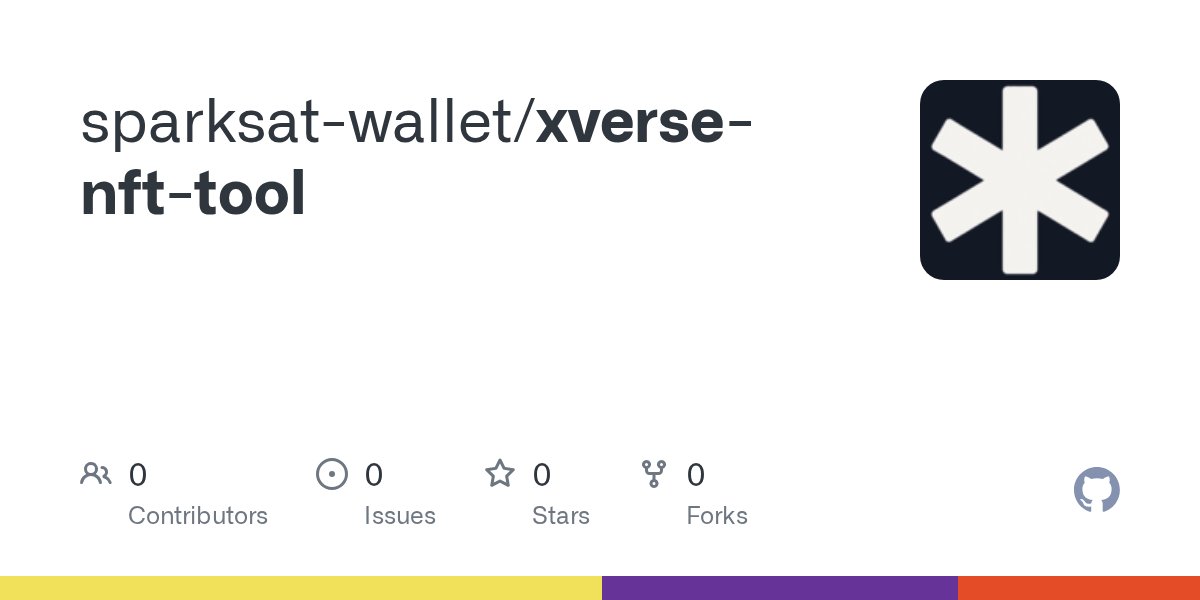 sparksat-wallet/xverse-nft-tool

0
Contributors

0
Issues

0
Stars

0
Forks